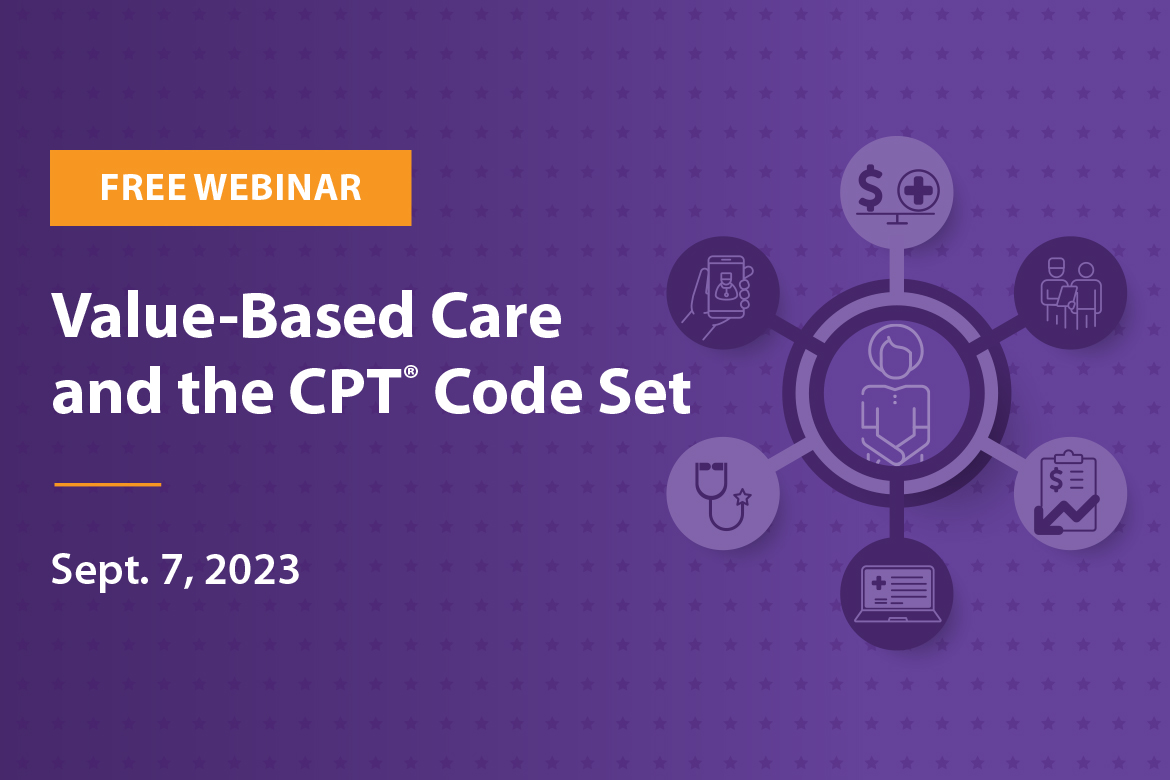 FREE WEBINAR

Value-Based Care and the CPT® Code Set

Sept. 7, 2023